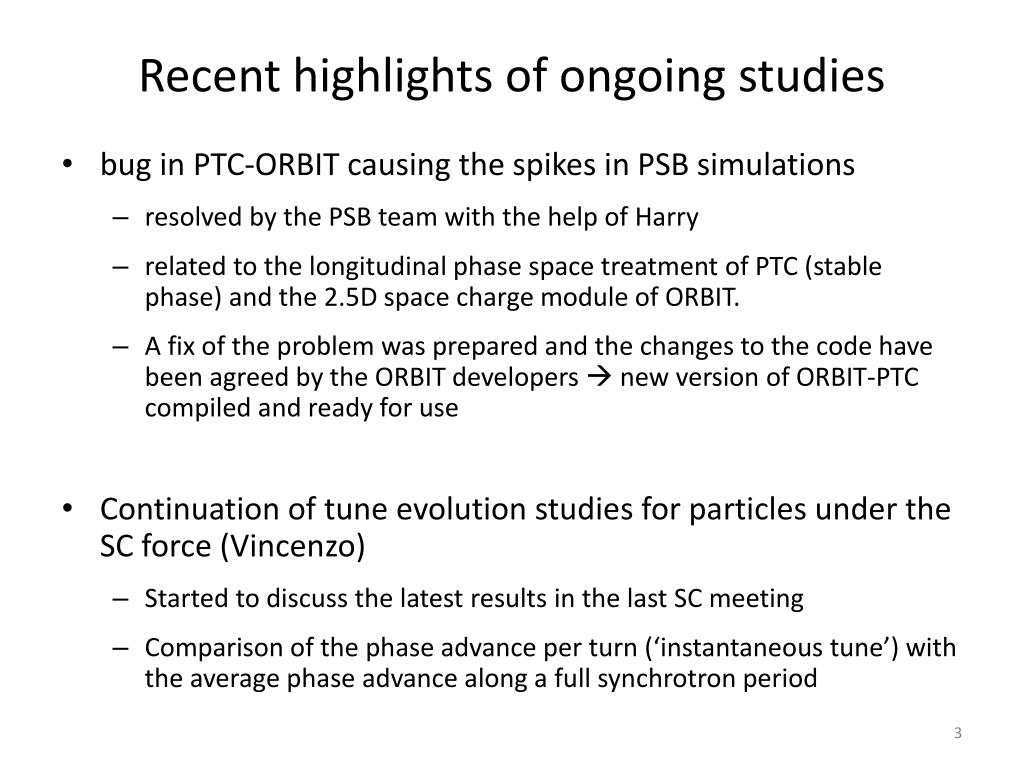 Recent highlights of ongoing studies

• bug in PTC-ORBIT causing the spikes in PSB simulations

– resolved by the PSB team with the help of Harry

– related to the longitudinal phase space treatment of PTC (stable phase) and the 2.5D space charge module of ORBIT.

– A fix of the problem was prepared and the changes to the code have been agreed by the ORBIT developers → new version of ORBIT-PTC compiled and ready for use

• Continuation of tune evolution studies for particles under the SC force (Vincenzo)

– Started to discuss the latest results in the last SC meeting

– Comparison of the phase advance per turn (‘instantaneous tune’) with the average phase advance along a full synchrotron period

3